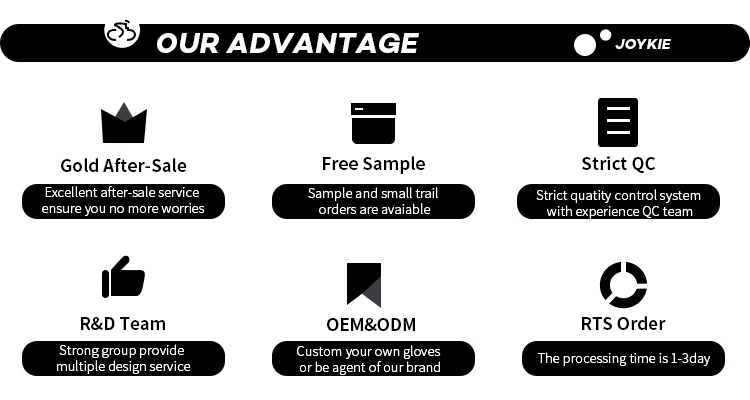 OUR ADVANTAGE

JOYKIE

Gold After-Sale

Excellent after-sale service ensure you no more worries

Free Sample

Sample and small trail orders are avaiable

Strict QC

Strict quatity control system with experience QC team

R&D Team

Strong group provide multiple design service

OEM&ODM

Custom your own gloves or be agent of our brand

RTS Order

The processing time is 1-3day